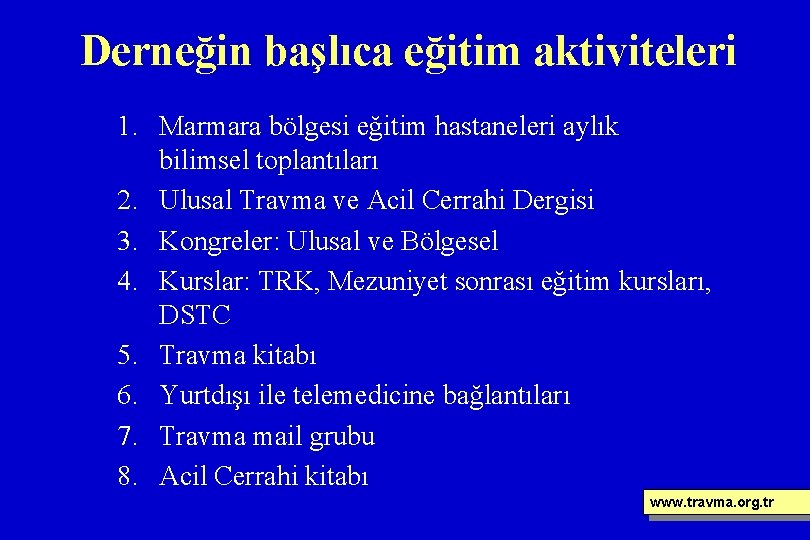 Derneğin başlıca eğitim aktiviteleri

1. Marmara bölgesi eğitim hastaneleri aylık bilimsel toplantıları
2. Ulusal Travma ve Acil Cerrahi Dergisi
3. Kongreler: Ulusal ve Bölgesel
4. Kurslar: TRK, Mezuniyet sonrası eğitim kursları, DSTC
5. Travma kitabı
6. Yurtdışı ile telemedicine bağlantıları
7. Travma mail grubu
8. Acil Cerrahi kitabı

www.travma.org.tr